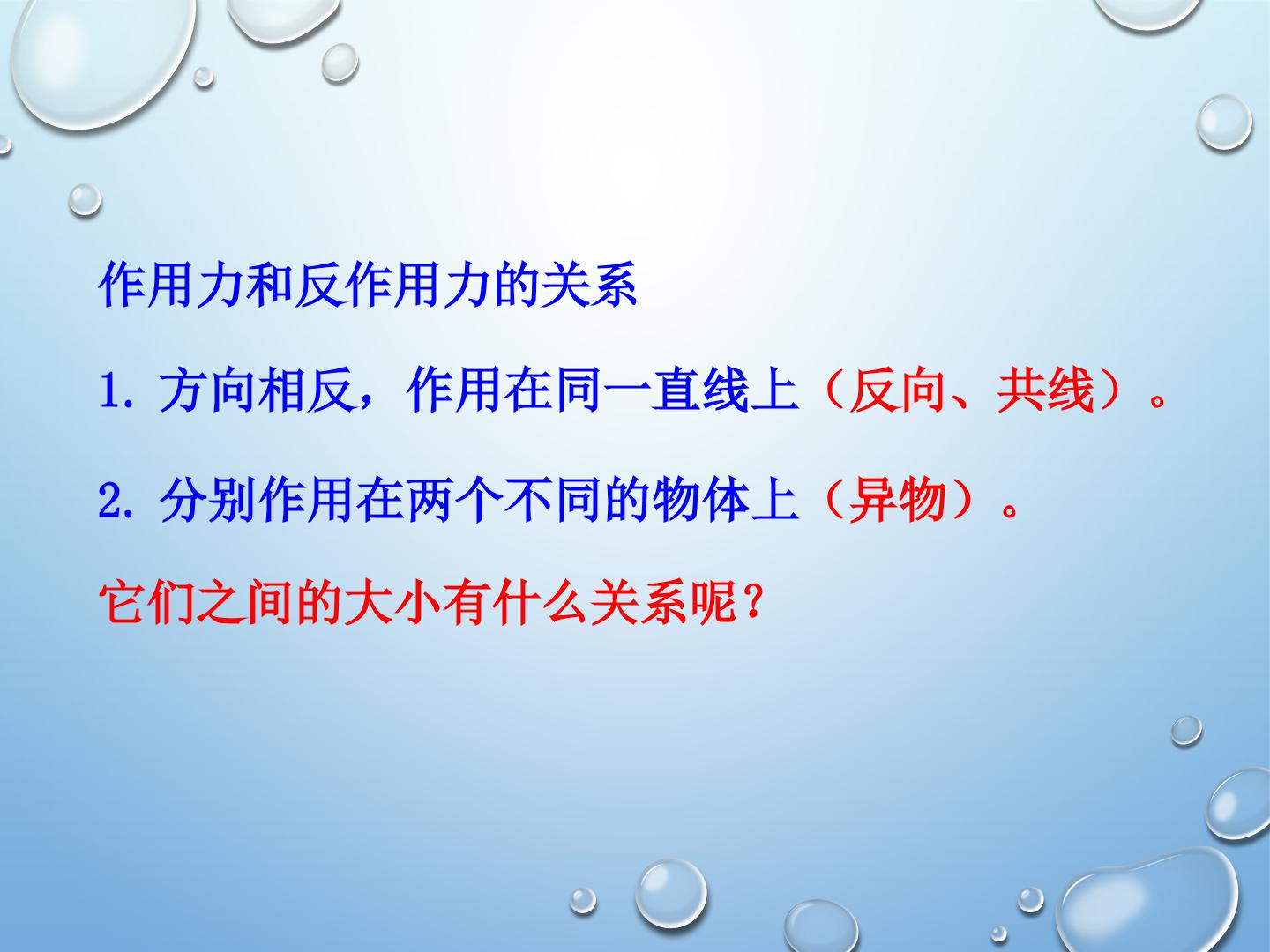 作用力和反作用力的关系

1. 方向相反，作用在同一直线上（反向、共线）。

2. 分别作用在两个不同的物体上（异物）。

它们之间的大小有什么关系呢？